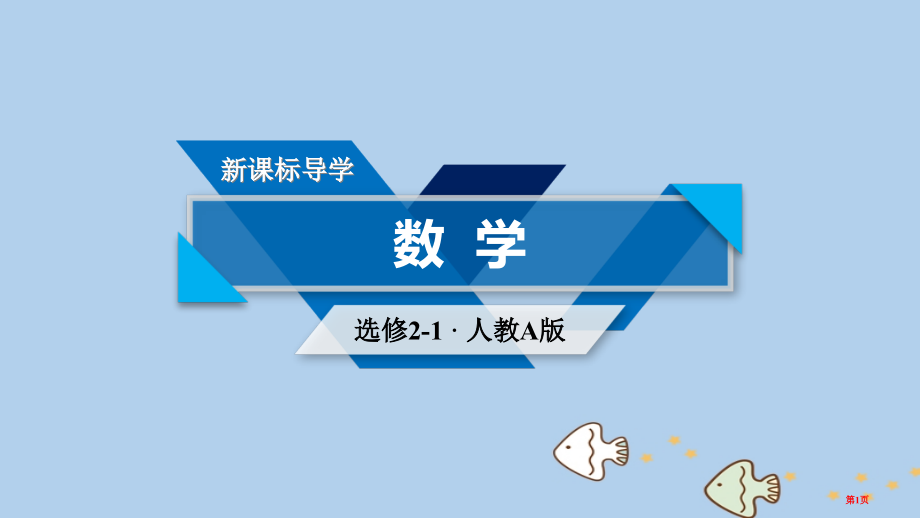 新课标导学

数 学

选修2-1 · 人教A版

第1页